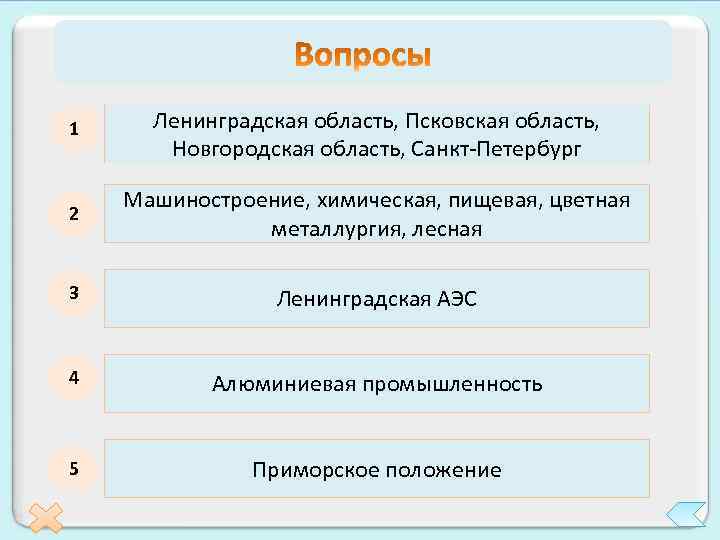 Вопросы

1

Ленинградская область, Псковская область, Новгородская область, Санкт-Петербург

2

Машиностроение, химическая, пищевая, цветная металлургия, лесная

3

Ленинградская АЭС

4

Алюминиевая промышленность

5

Приморское положение